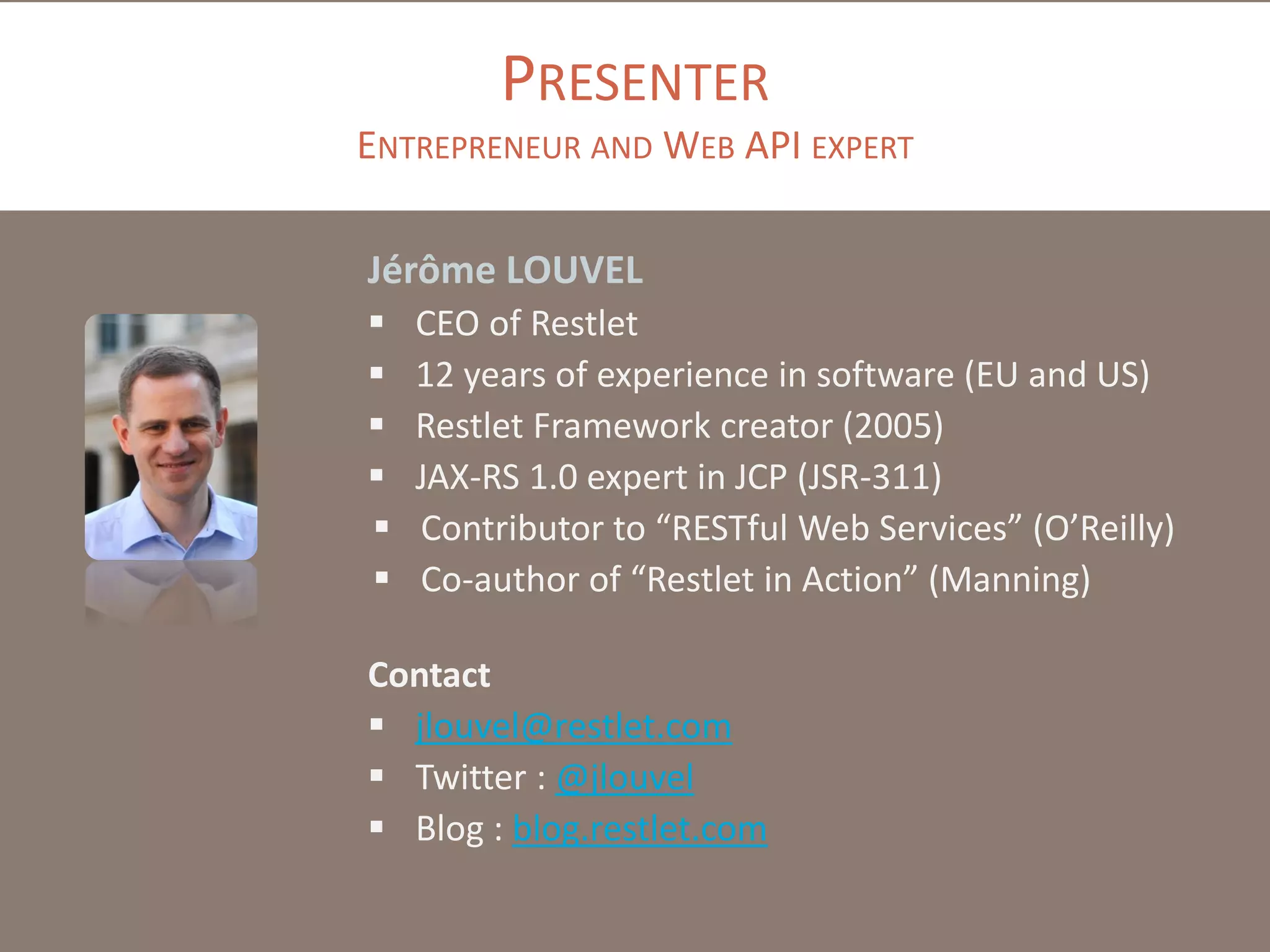 PRESENTER
ENTREPRENEUR AND WEB API EXPERT

Jérôme LOUVEL
▪ CEO of Restlet
▪ 12 years of experience in software (EU and US)
▪ Restlet Framework creator (2005)
▪ JAX-RS 1.0 expert in JCP (JSR-311)
▪ Contributor to “RESTful Web Services” (O’Reilly)
▪ Co-author of “Restlet in Action” (Manning)

Contact
▪ jlouvel@restlet.com
▪ Twitter : @jlouvel
▪ Blog : blog.restlet.com